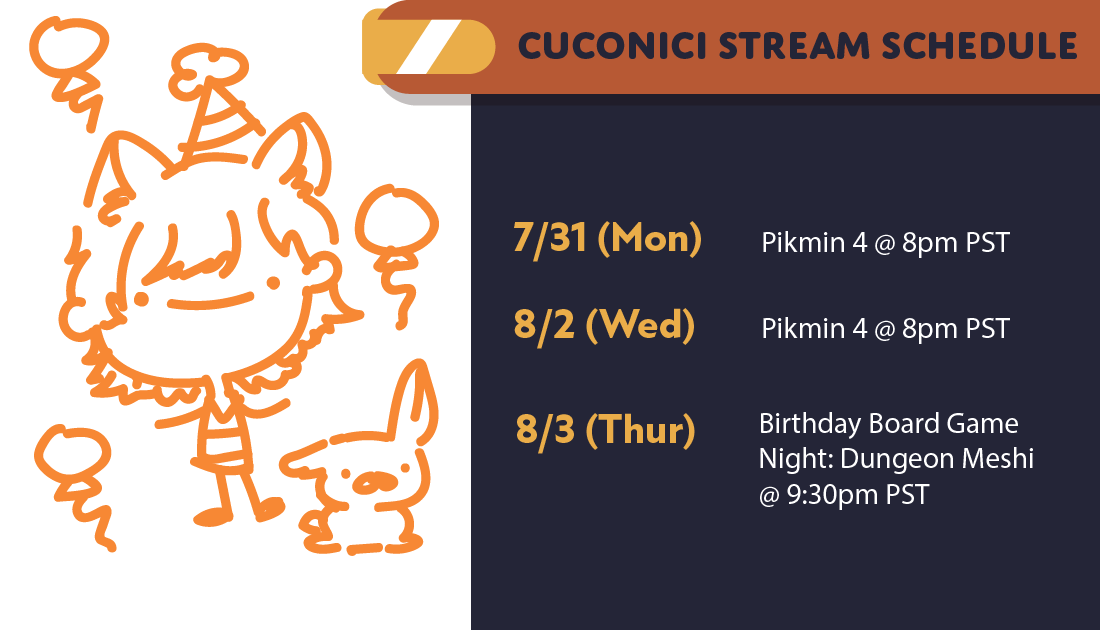 CUCONICI STREAM SCHEDULE

7/31 (Mon) Pikmin 4 @ 8pm PST

8/2 (Wed) Pikmin 4 @ 8pm PST

8/3 (Thur) Birthday Board Game Night: Dungeon Meshi @ 9:30pm PST